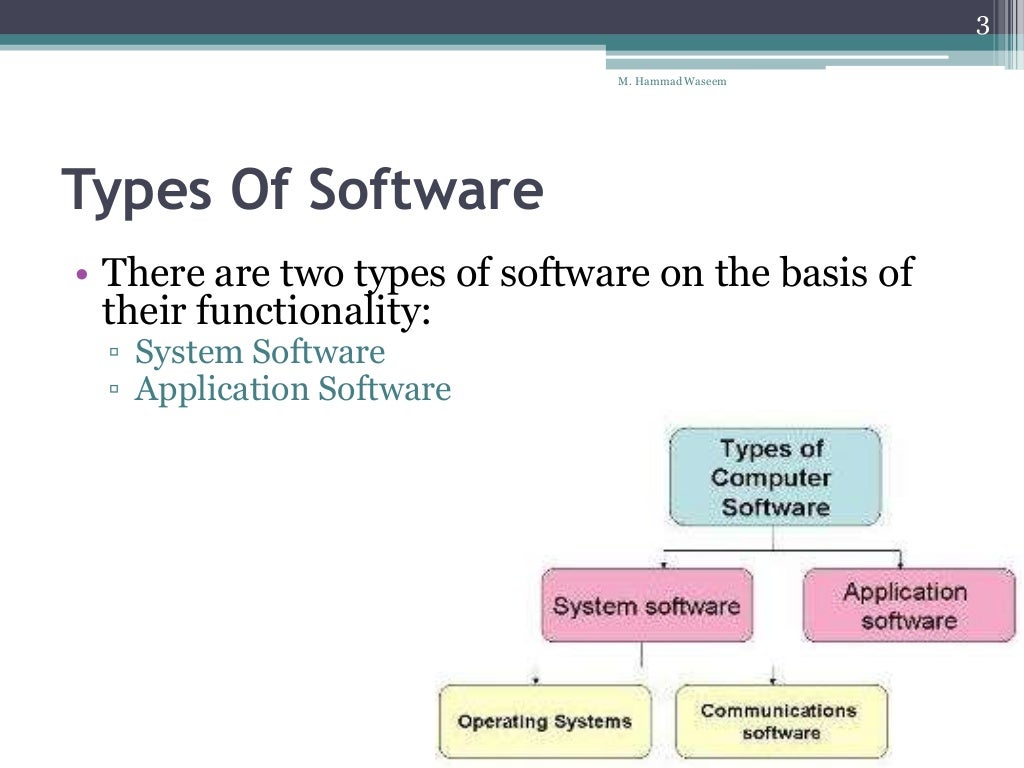 3

M. Hammad Waseem

Types Of Software

• There are two types of software on the basis of their functionality:
▫ System Software
▫ Application Software

Types of Computer Software

System software

Application software

Operating Systems

Communications software